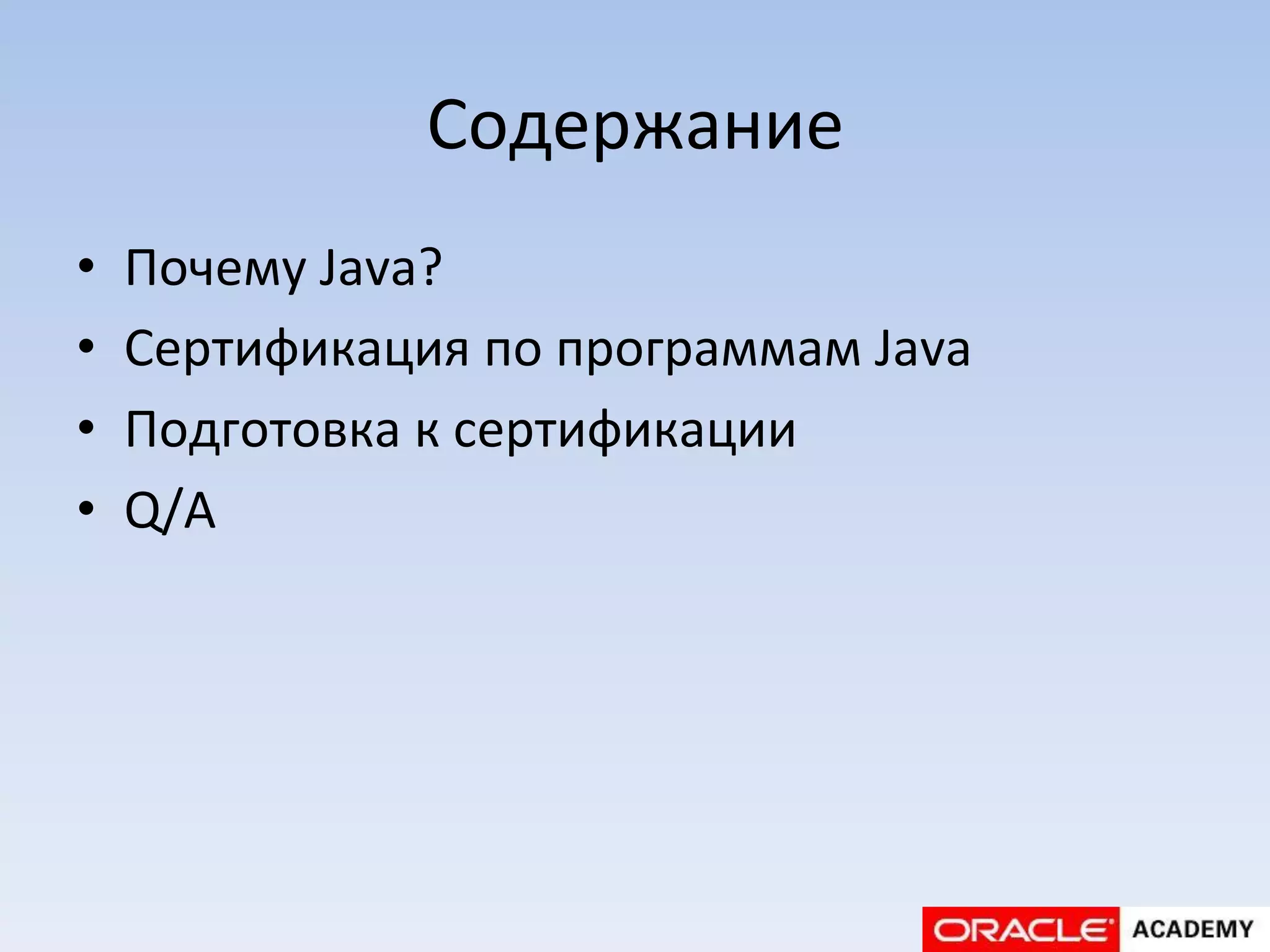 Содержание

• Почему Java?
• Сертификация по программам Java
• Подготовка к сертификации
• Q/A

ORACLE ACADEMY